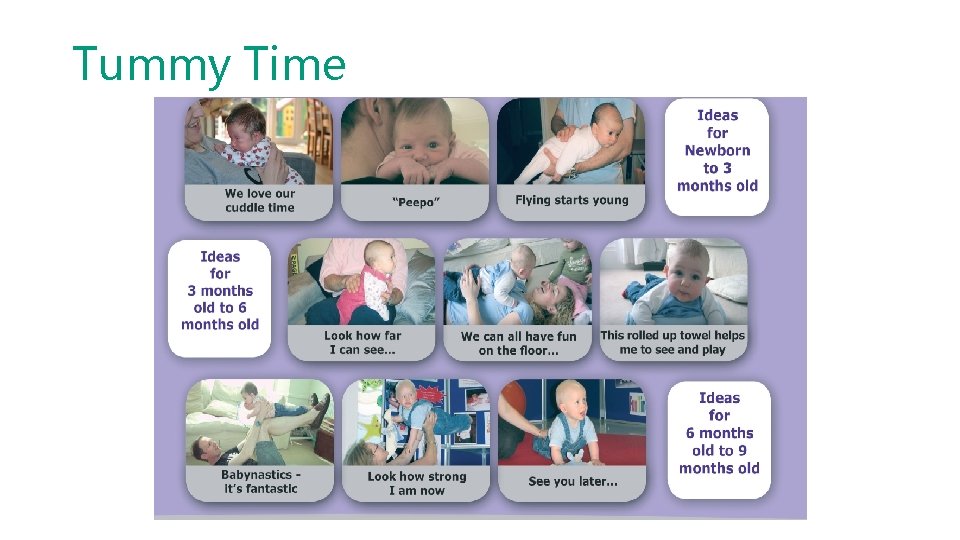 Tummy Time

We love our cuddle time

"Peepo"

Flying starts young

Ideas for Newborn to 3 months old

Ideas for 3 months old to 6 months old

Look how far I can see...

We can all have fun on the floor...

This rolled up towel helps me to see and play

Babynastics - it's fantastic

Look how strong I am now

See you later...

Ideas for 6 months old to 9 months old